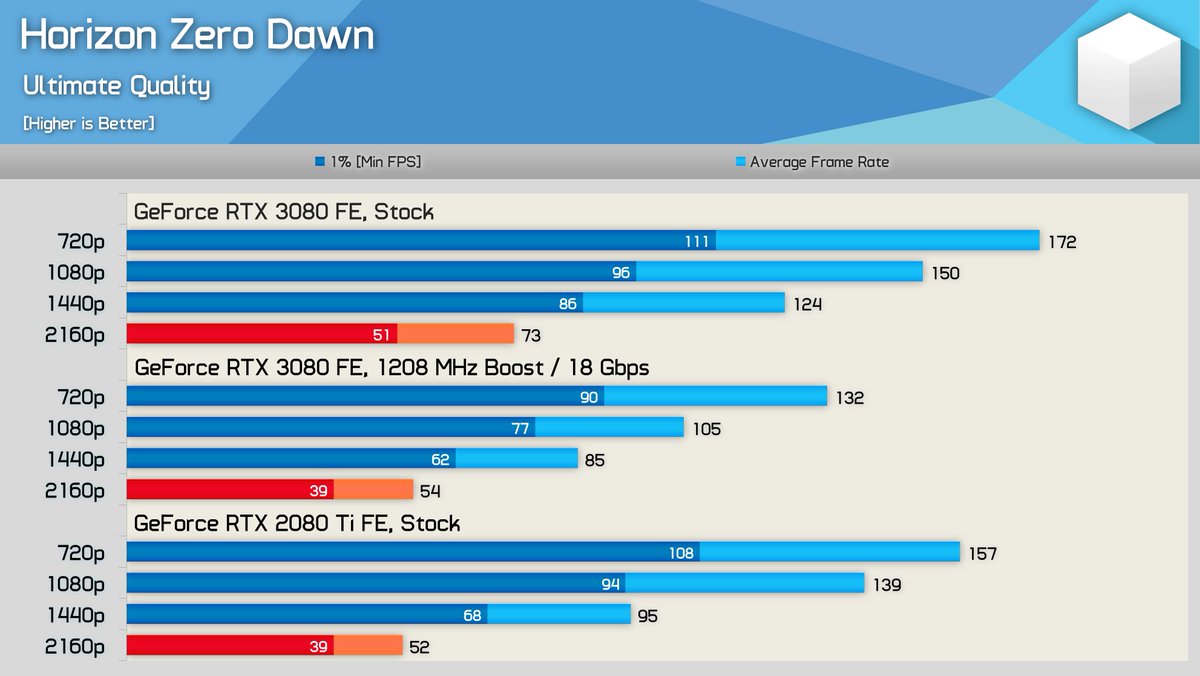 Horizon Zero Dawn

Ultimate Quality

[Higher is Better]

1% [Min FPS]

Average Frame Rate

GeForce RTX 3080 FE, Stock

720p 111 172

1080p 96 150

1440p 86 124

2160p 51 73

GeForce RTX 3080 FE, 1208 MHz Boost / 18 Gbps

720p 90 132

1080p 77 105

1440p 62 85

2160p 39 54

GeForce RTX 2080 Ti FE, Stock

720p 108 157

1080p 94 139

1440p 68 95

2160p 39 52